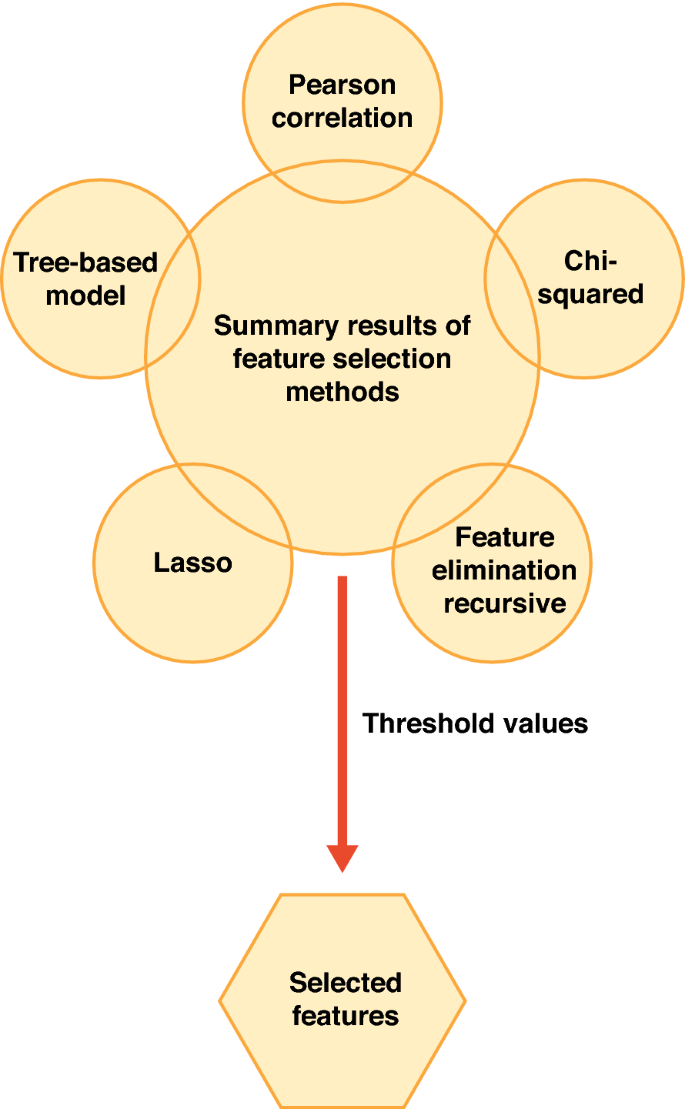 Pearson correlation

Tree-based model

Chi-squared

Summary results of feature selection methods

Lasso

Feature elimination recursive

Threshold values

Selected features